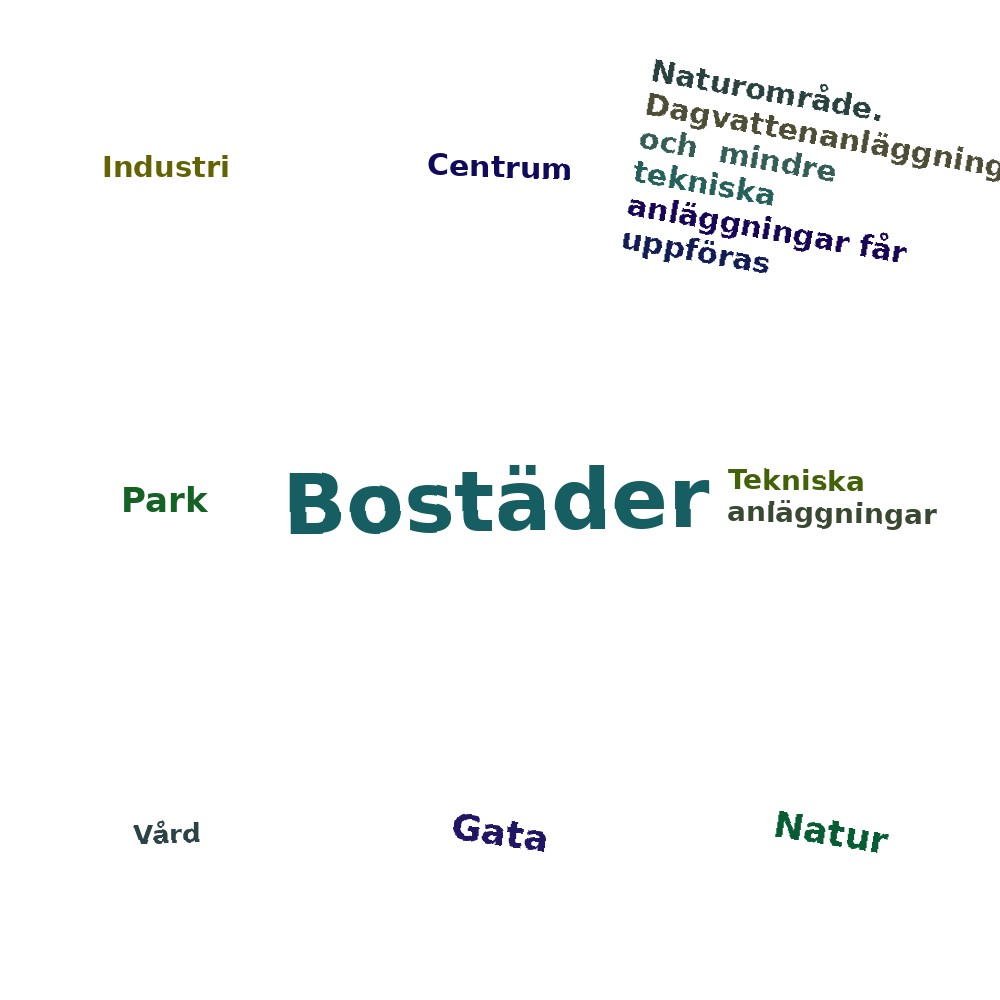 Industri

Centrum

Naturområde. Dagvattenanläggning och mindre tekniska anläggningar får uppföras

Park

Bostäder

Tekniska anläggningar

Vård

Gata

Natur